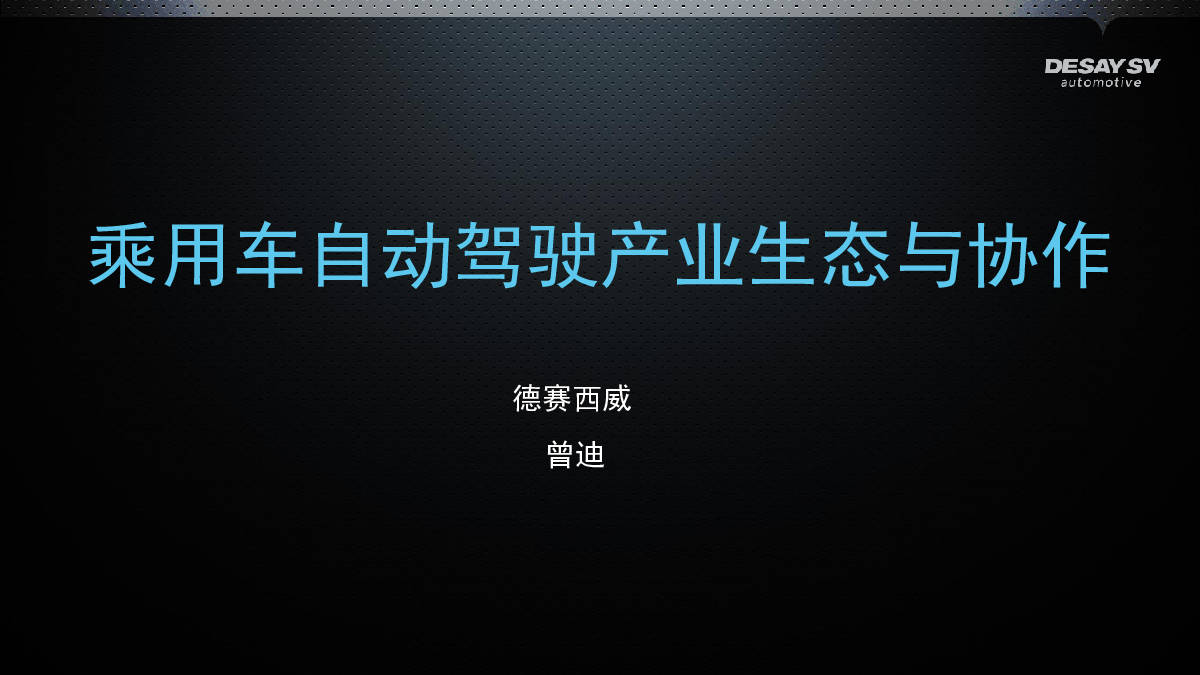 DESAY SV
automotive

乘用车自动驾驶产业生态与协作

德赛西威

曾迪